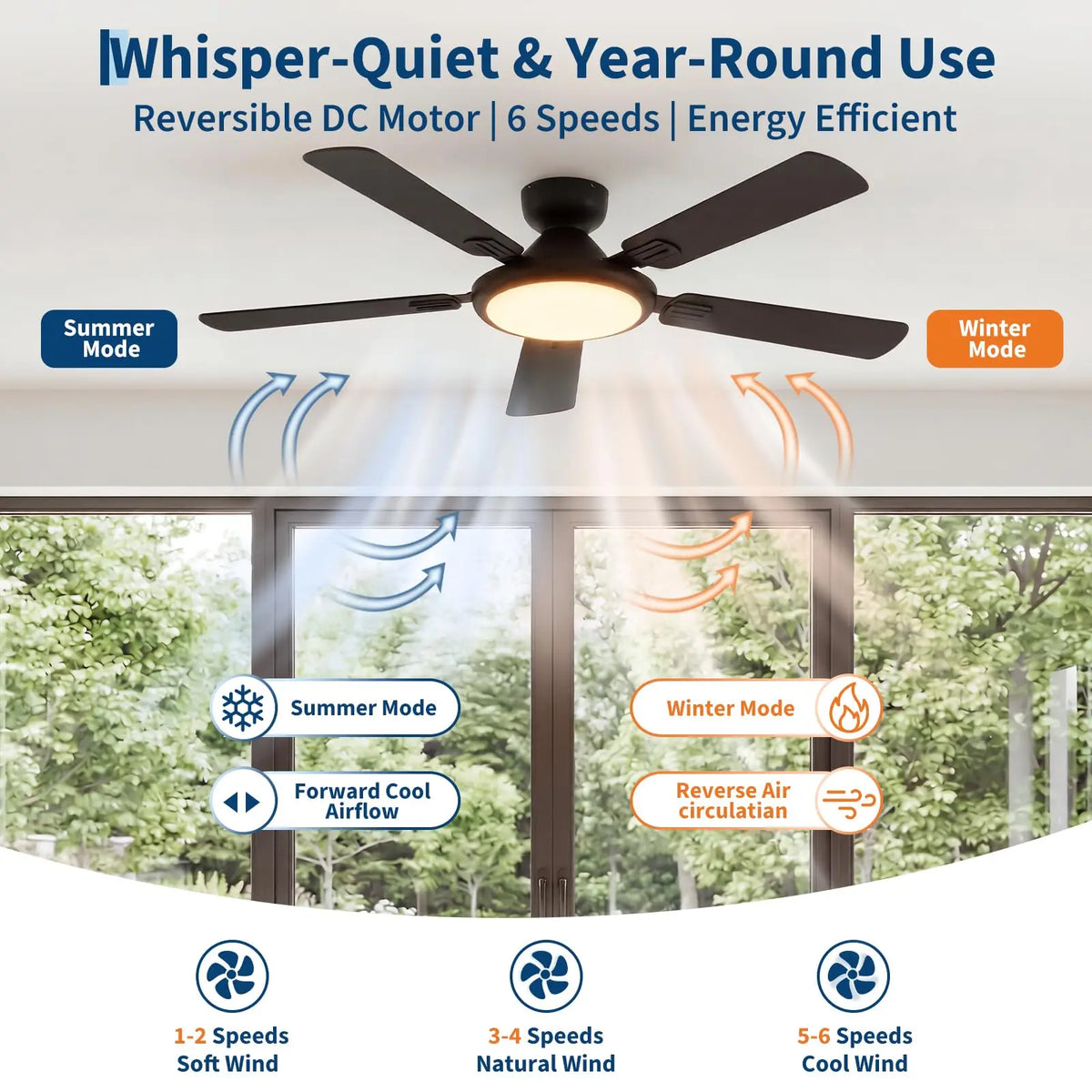 Whisper-Quiet & Year-Round Use

Reversible DC Motor | 6 Speeds | Energy Efficient

Summer Mode

Winter Mode

Summer Mode

Forward Cool Airflow

Winter Mode

Reverse Air circulatian

1-2 Speeds
Soft Wind

3-4 Speeds
Natural Wind

5-6 Speeds
Cool Wind